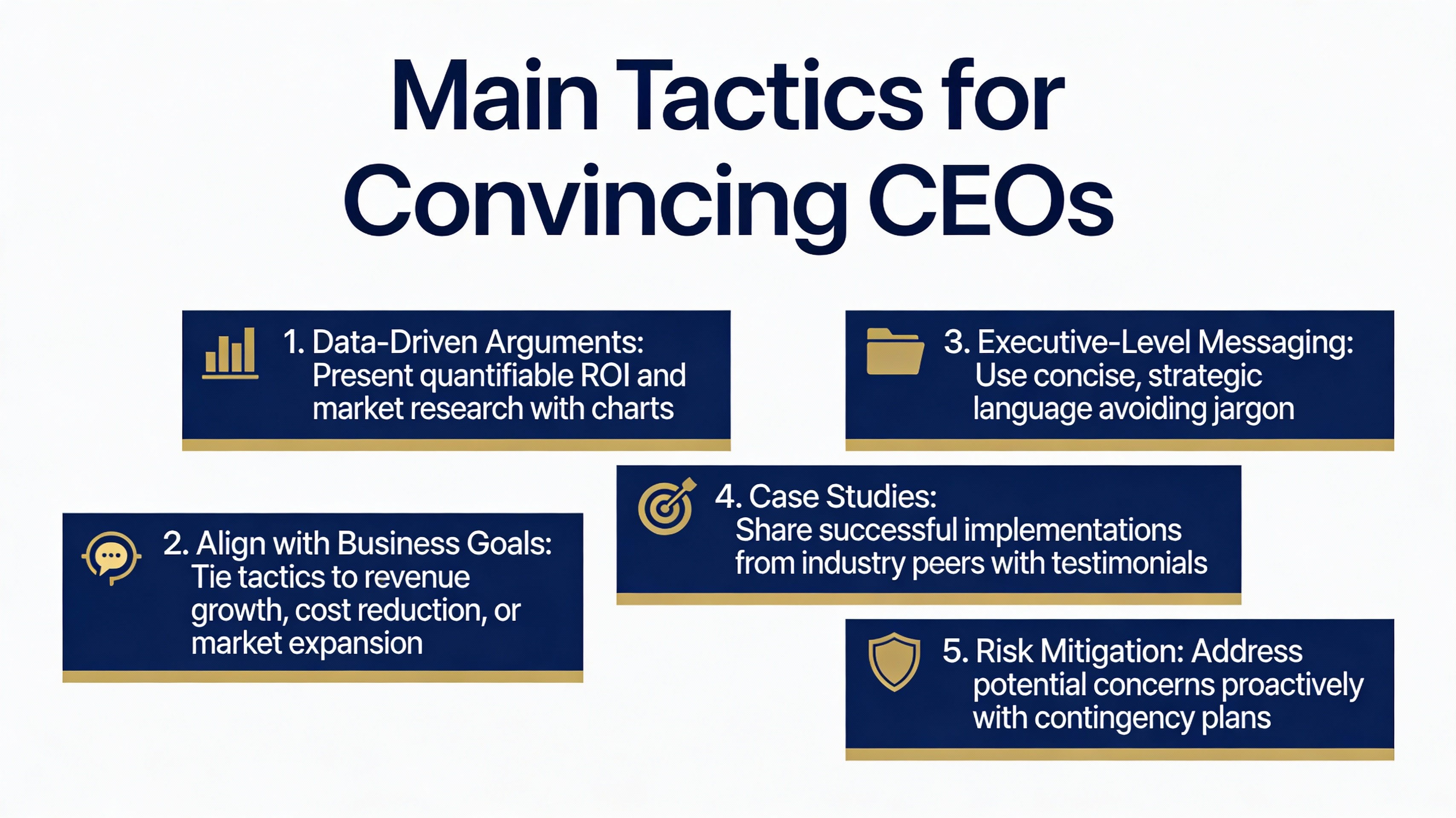 Main Tactics for Convincing CEOs

1. Data-Driven Arguments: Present quantifiable ROI and market research with charts

3. Executive-Level Messaging: Use concise, strategic language avoiding jargon

4. Case Studies: Share successful implementations from industry peers with testimonials

2. Align with Business Goals: Tie tactics to revenue growth, cost reduction, or market expansion

5. Risk Mitigation: Address potential concerns proactively with contingency plans